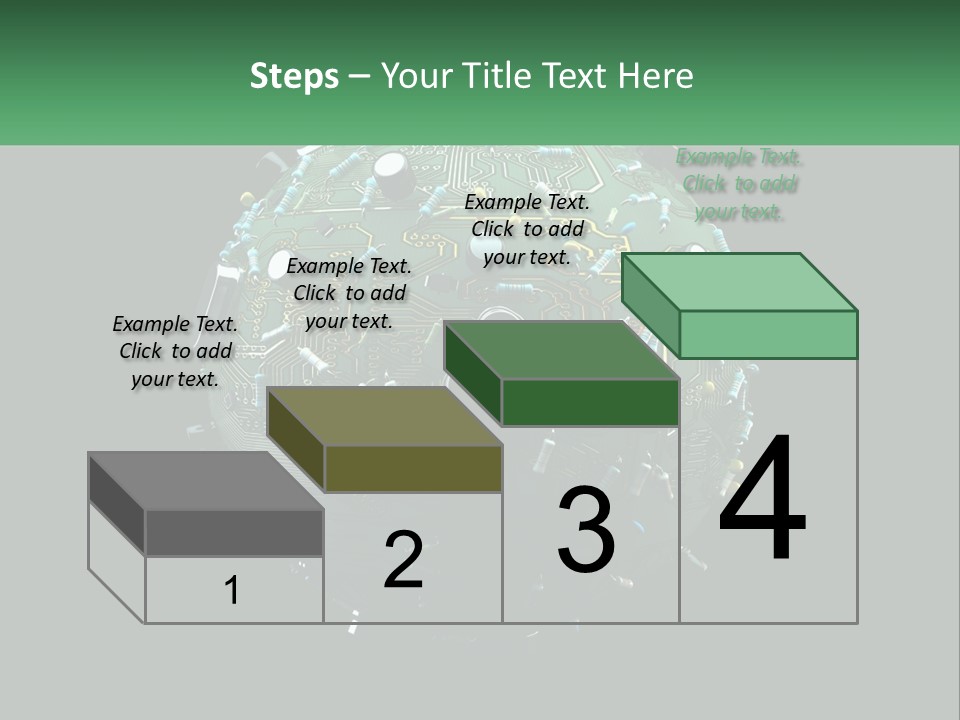 Steps – Your Title Text Here

Example Text. Click to add your text.

Example Text. Click to add your text.

Example Text. Click to add your text.

Example Text. Click to add your text.

1

2

3

4